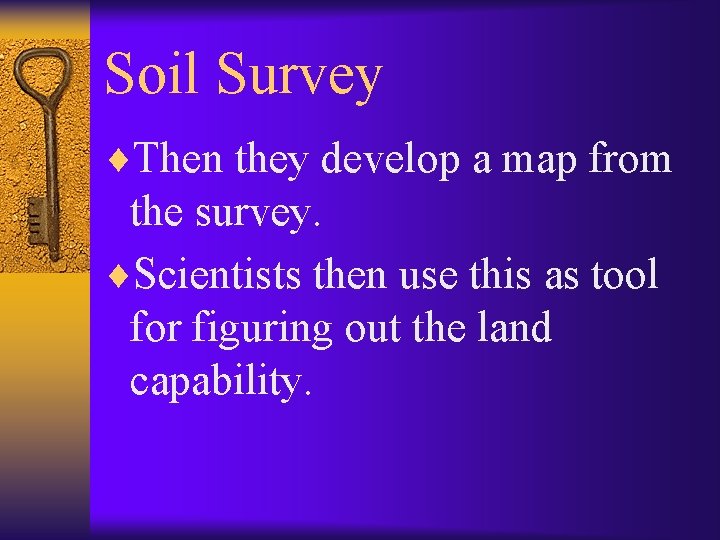 Soil Survey

♦Then they develop a map from the survey.

♦Scientists then use this as tool for figuring out the land capability.